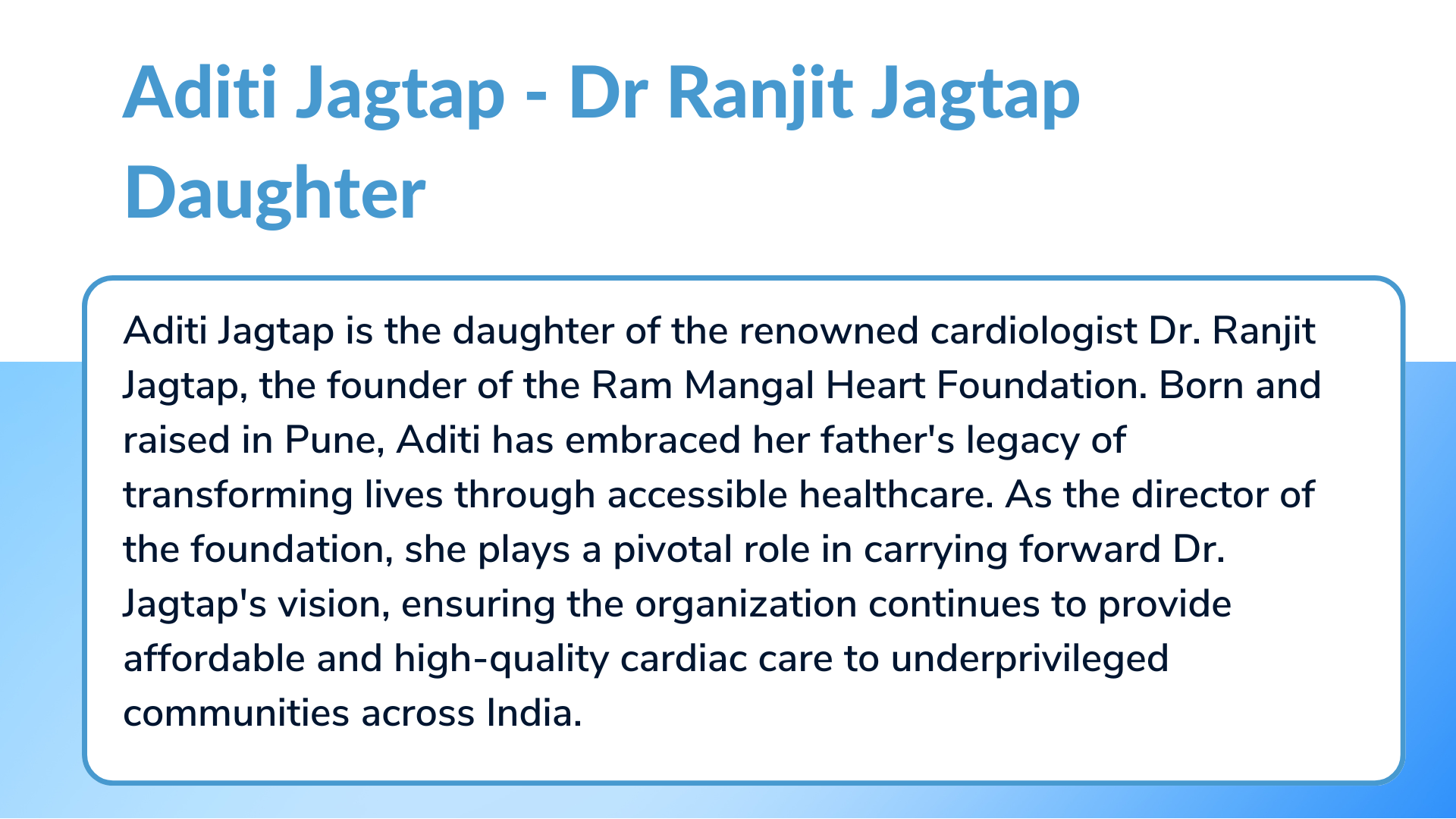 Aditi Jagtap - Dr Ranjit Jagtap Daughter

Aditi Jagtap is the daughter of the renowned cardiologist Dr. Ranjit Jagtap, the founder of the Ram Mangal Heart Foundation. Born and raised in Pune, Aditi has embraced her father's legacy of transforming lives through accessible healthcare. As the director of the foundation, she plays a pivotal role in carrying forward Dr. Jagtap's vision, ensuring the organization continues to provide affordable and high-quality cardiac care to underprivileged communities across India.